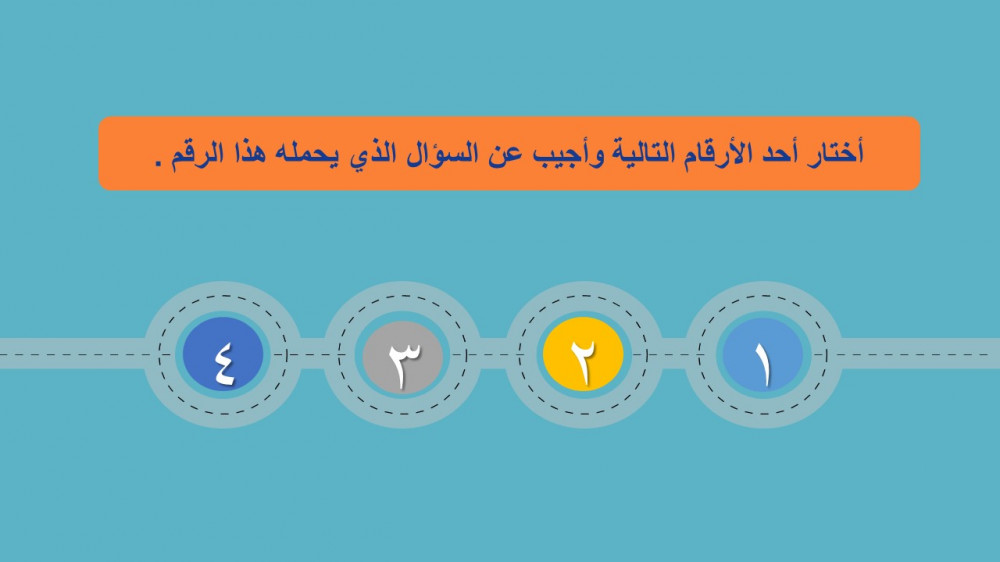 أختار أحد الأرقام التالية وأجيب عن السؤال الذي يحمله هذا الرقم .

١

٢

٣

٤